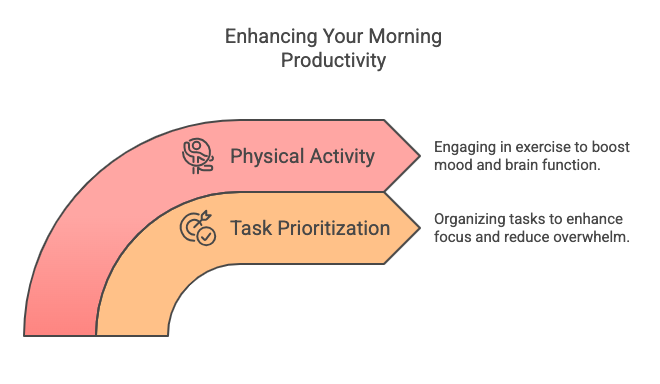 Enhancing Your Morning Productivity

Physical Activity

Engaging in exercise to boost mood and brain function.

Task Prioritization

Organizing tasks to enhance focus and reduce overwhelm.